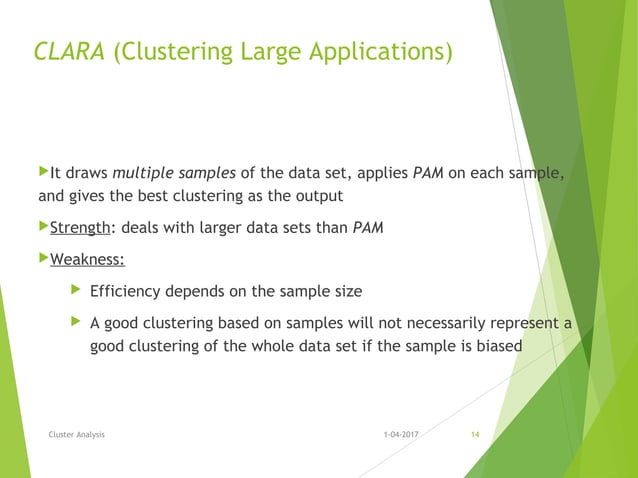 CLARA (Clustering Large Applications)

It draws multiple samples of the data set, applies PAM on each sample, and gives the best clustering as the output

Strength: deals with larger data sets than PAM

Weakness:

Efficiency depends on the sample size

A good clustering based on samples will not necessarily represent a good clustering of the whole data set if the sample is biased

Cluster Analysis

1-04-2017

14